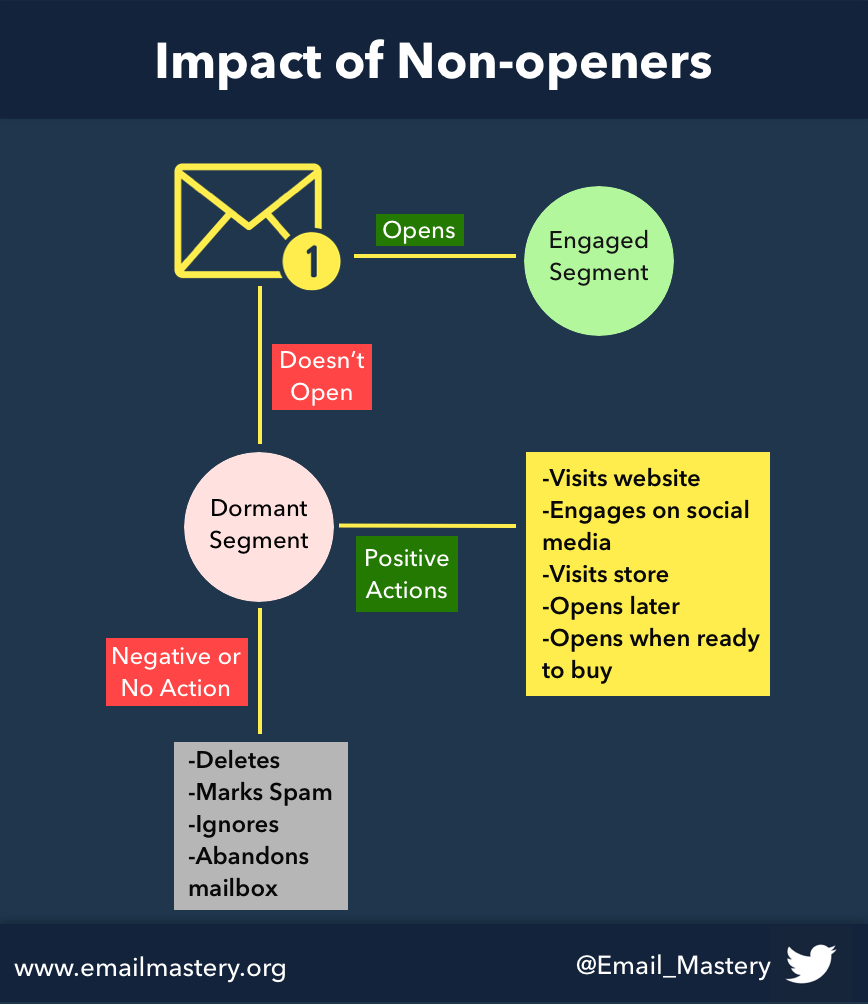 Impact of Non-openers

1

Opens

Engaged Segment

Doesn't Open

Dormant Segment

Positive Actions

-Visits website
-Engages on social media
-Visits store
-Opens later
-Opens when ready to buy

Negative or No Action

-Deletes
-Marks Spam
-Ignores
-Abandons mailbox

www.emailmastery.org

@Email_Mastery